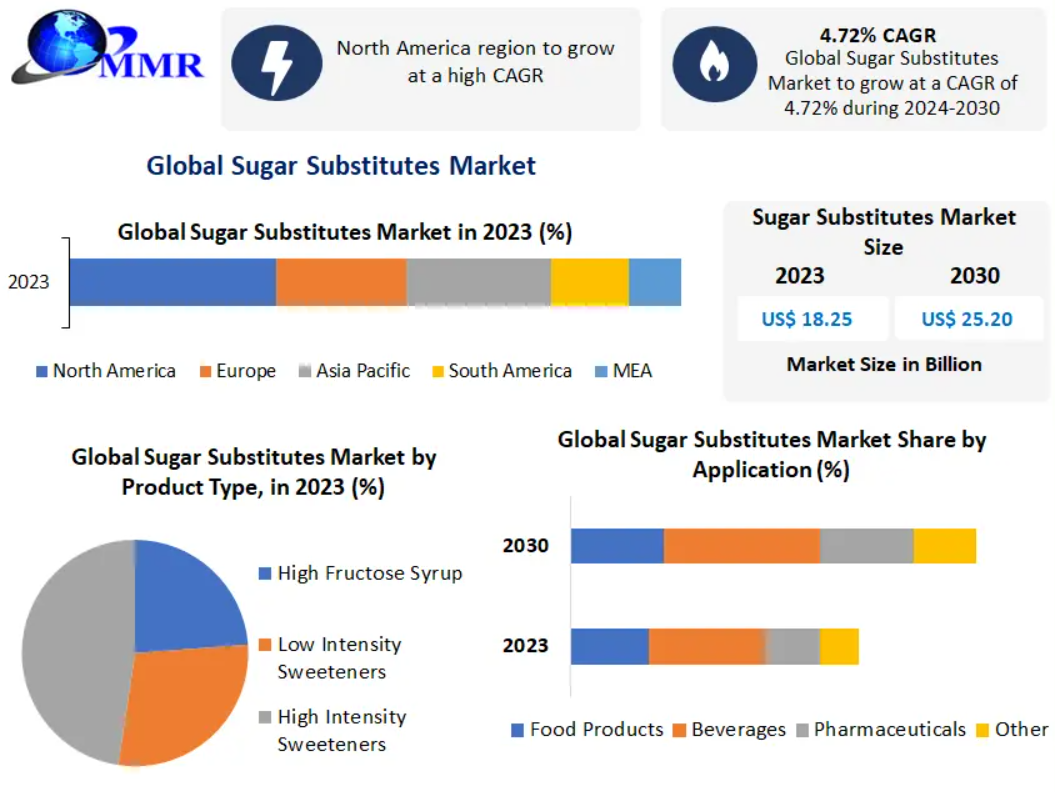 MMR

North America region to grow at a high CAGR

4.72% CAGR
Global Sugar Substitutes Market to grow at a CAGR of 4.72% during 2024-2030

Global Sugar Substitutes Market

Global Sugar Substitutes Market in 2023 (%)

2023

North America Europe Asia Pacific South America MEA

Sugar Substitutes Market Size

| 2023 | 2030 |
|---|---|
| US$ 18.25 | US$ 25.20 |

Market Size in Billion

Global Sugar Substitutes Market by Product Type, in 2023 (%)

High Fructose Syrup
Low Intensity Sweeteners
High Intensity Sweeteners

Global Sugar Substitutes Market Share by Application (%)

2030

2023

Food Products Beverages Pharmaceuticals Other